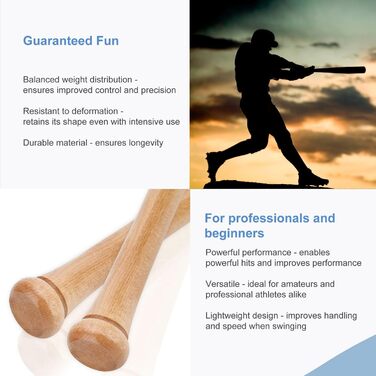 Guaranteed Fun

Balanced weight distribution - ensures improved control and precision

Resistant to deformation - retains its shape even with intensive use

Durable material - ensures longevity

For professionals and beginners

Powerful performance - enables powerful hits and improves performance

Versatile - ideal for amateurs and professional athletes alike

Lightweight design - improves handling and speed when swinging